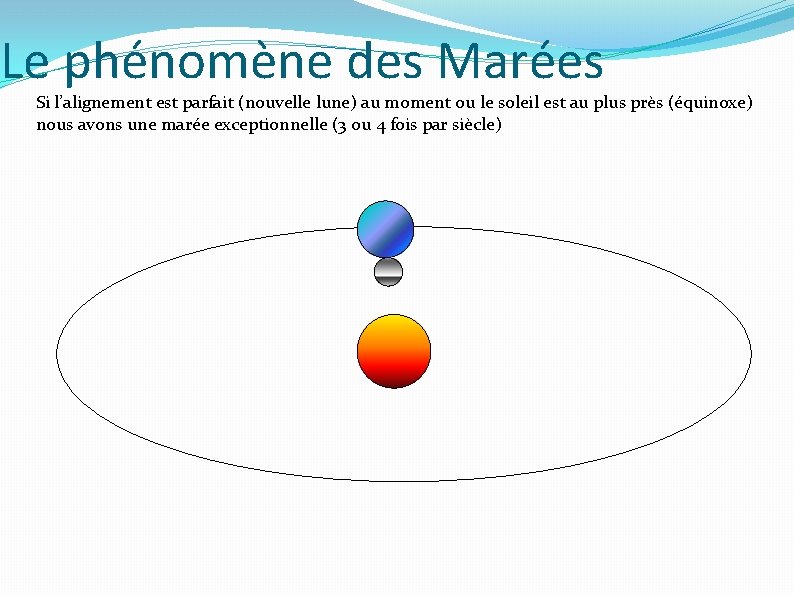 Le phénomène des Marées

Si l'alignement est parfait (nouvelle lune) au moment ou le soleil est au plus près (équinoxe) nous avons une marée exceptionnelle (3 ou 4 fois par siècle)